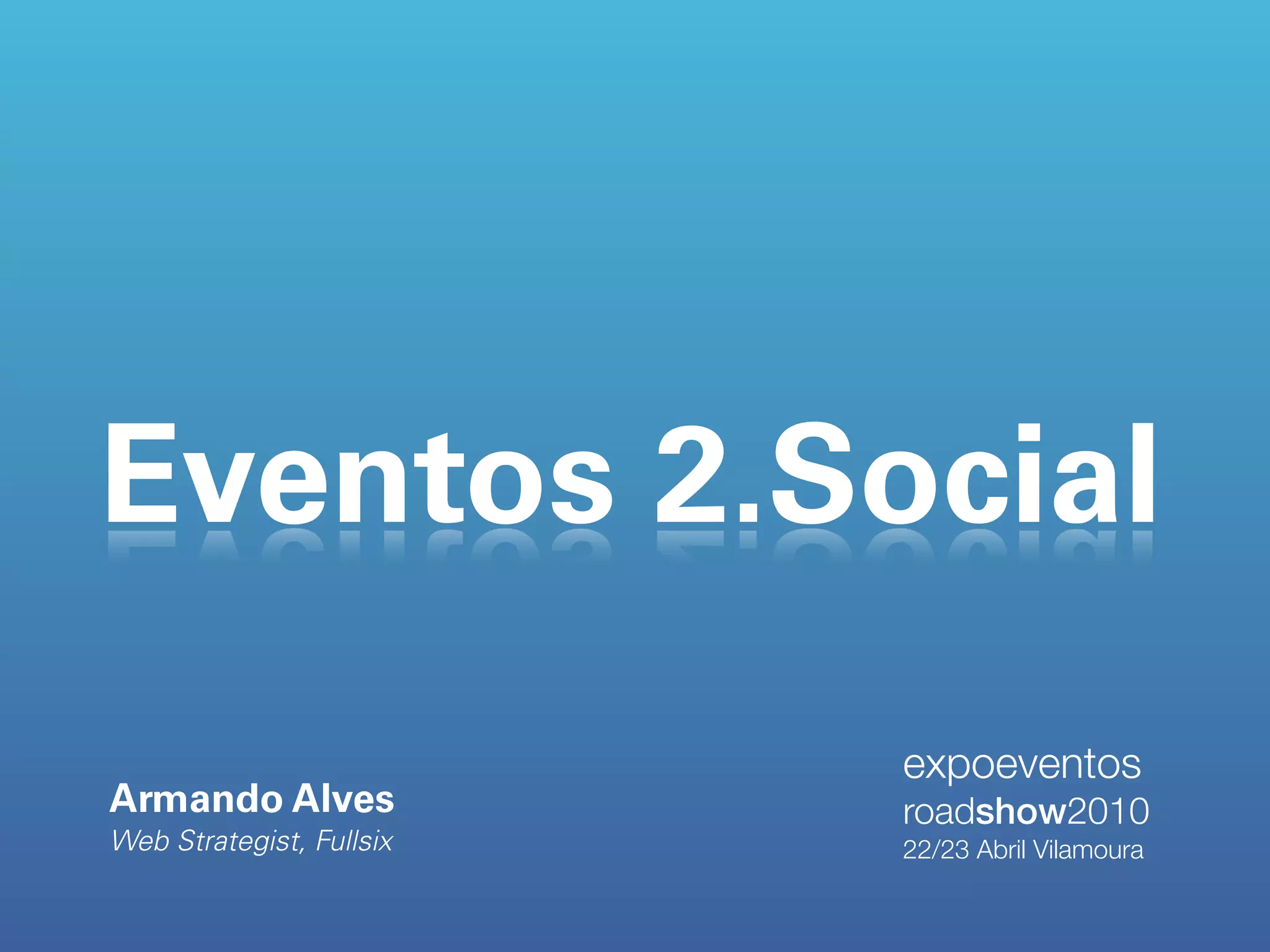 Eventos 2.Social

Armando Alves
Web Strategist, Fullsix

expoeventos
roadshow2010
22/23 Abril Vilamoura